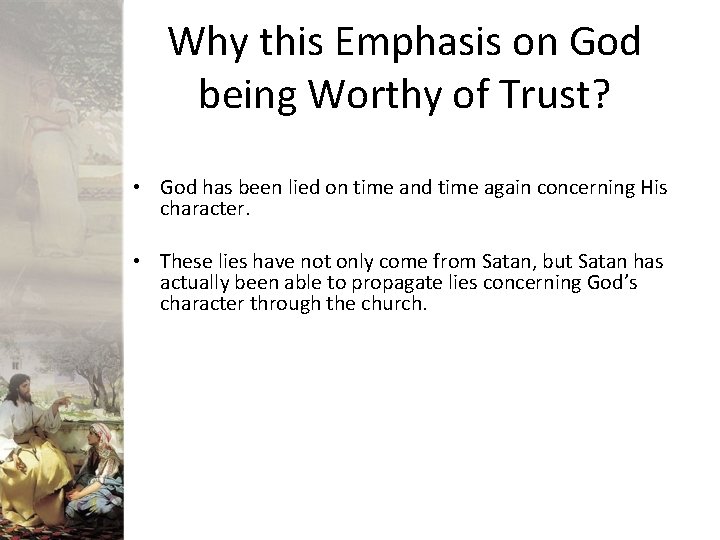 Why this Emphasis on God being Worthy of Trust?

• God has been lied on time and time again concerning His character.

• These lies have not only come from Satan, but Satan has actually been able to propagate lies concerning God's character through the church.